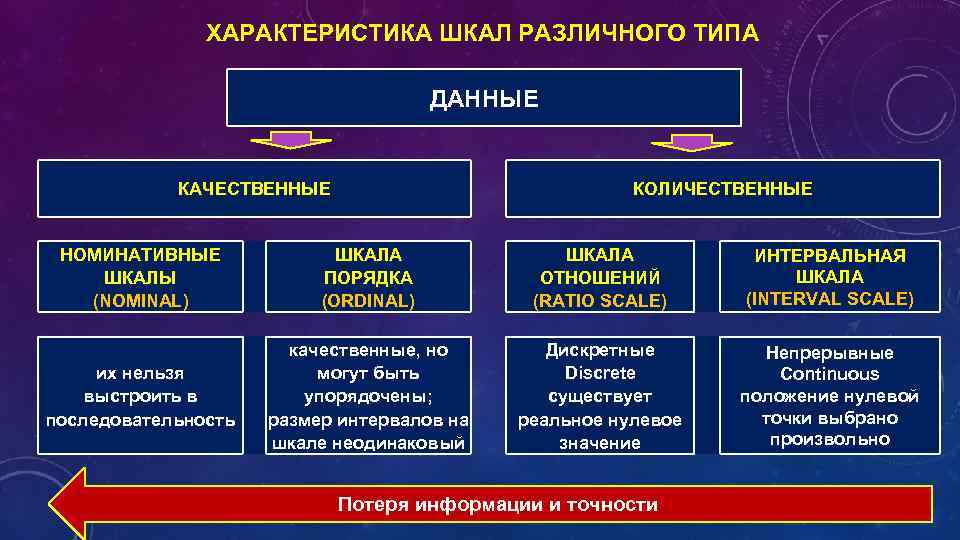 ХАРАКТЕРИСТИКА ШКАЛ РАЗЛИЧНОГО ТИПА

ДАННЫЕ

КАЧЕСТВЕННЫЕ

КОЛИЧЕСТВЕННЫЕ

НОМИНАТИВНЫЕ ШКАЛЫ (NOMINAL)

ШКАЛА ПОРЯДКА (ORDINAL)

ШКАЛА ОТНОШЕНИЙ (RATIO SCALE)

ИНТЕРВАЛЬНАЯ ШКАЛА (INTERVAL SCALE)

их нельзя выстроить в последовательность

качественные, но могут быть упорядочены; размер интервалов на шкале неодинаковый

Дискретные Discrete существует реальное нулевое значение

Непрерывные Continuous положение нулевой точки выбрано произвольно

Потеря информации и точности